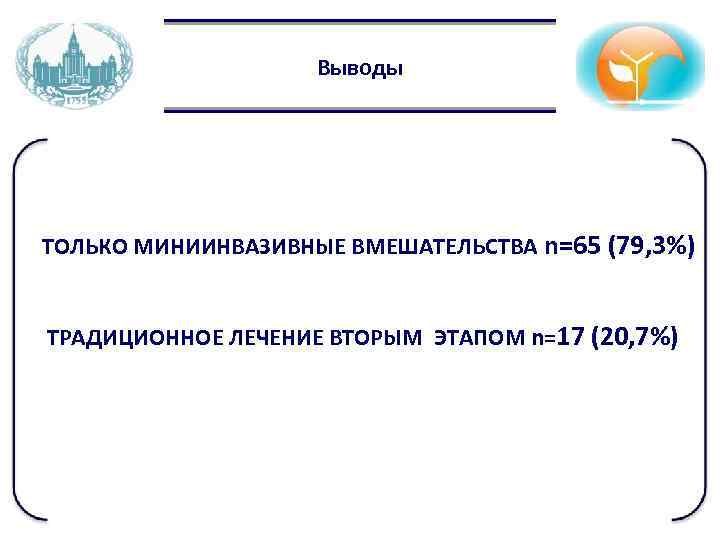 1755

Выводы

ТОЛЬКО МИНИИНВАЗИВНЫЕ ВМЕШАТЕЛЬСТВА n=65 (79,3%)

ТРАДИЦИОННОЕ ЛЕЧЕНИЕ ВТОРЫМ ЭТАПОМ n=17 (20,7%)